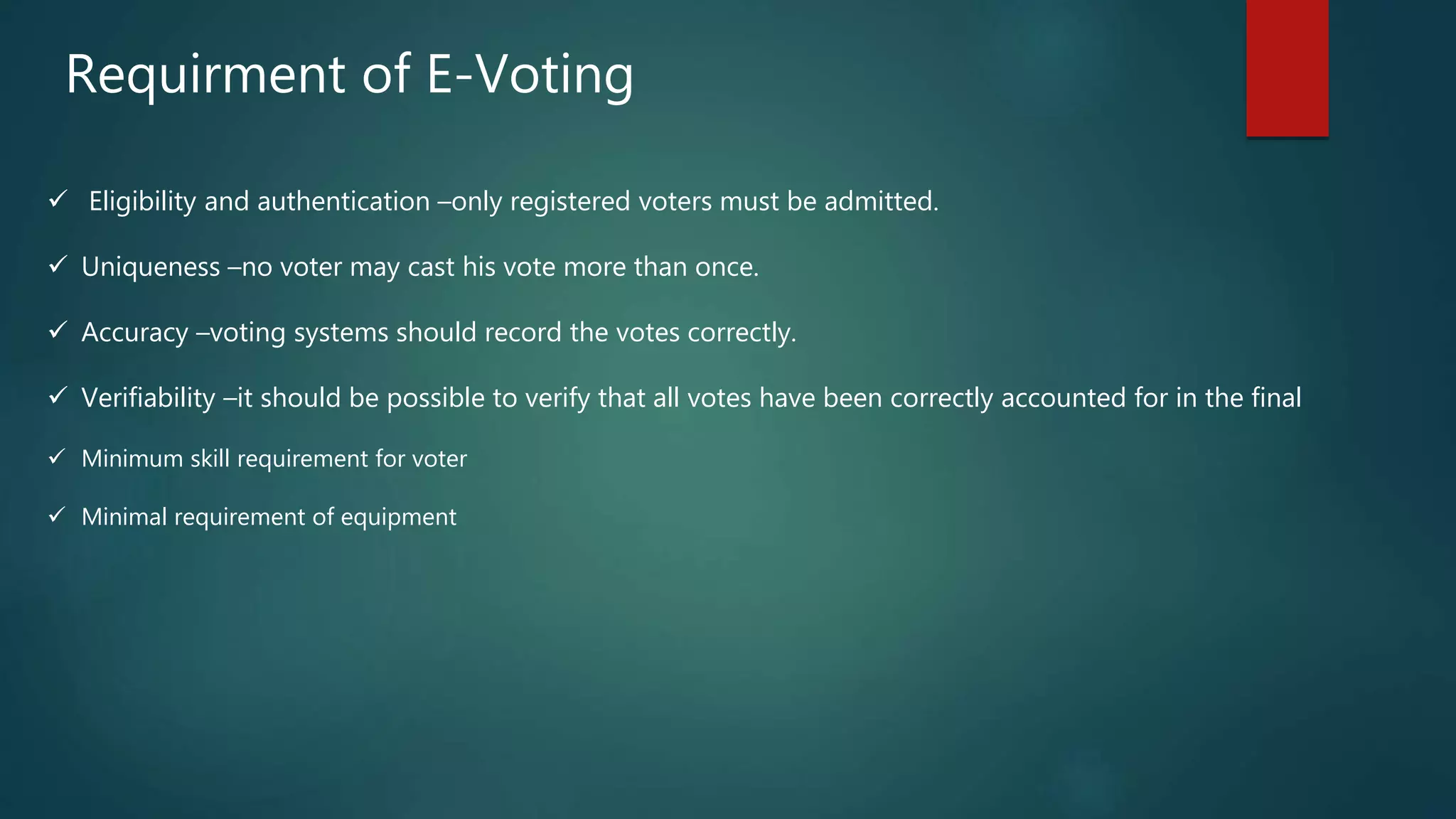 Requirment of E-Voting

✓ Eligibility and authentication –only registered voters must be admitted.

✓ Uniqueness –no voter may cast his vote more than once.

✓ Accuracy –voting systems should record the votes correctly.

✓ Verifiability –it should be possible to verify that all votes have been correctly accounted for in the final

✓ Minimum skill requirement for voter

✓ Minimal requirement of equipment